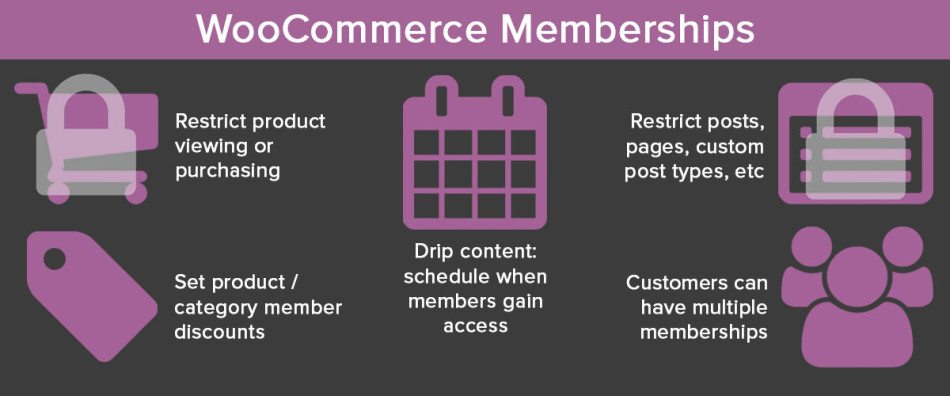 WooCommerce Memberships

Restrict product viewing or purchasing

Set product / category member discounts

Drip content: schedule when members gain access

Restrict posts, pages, custom post types, etc

Customers can have multiple memberships